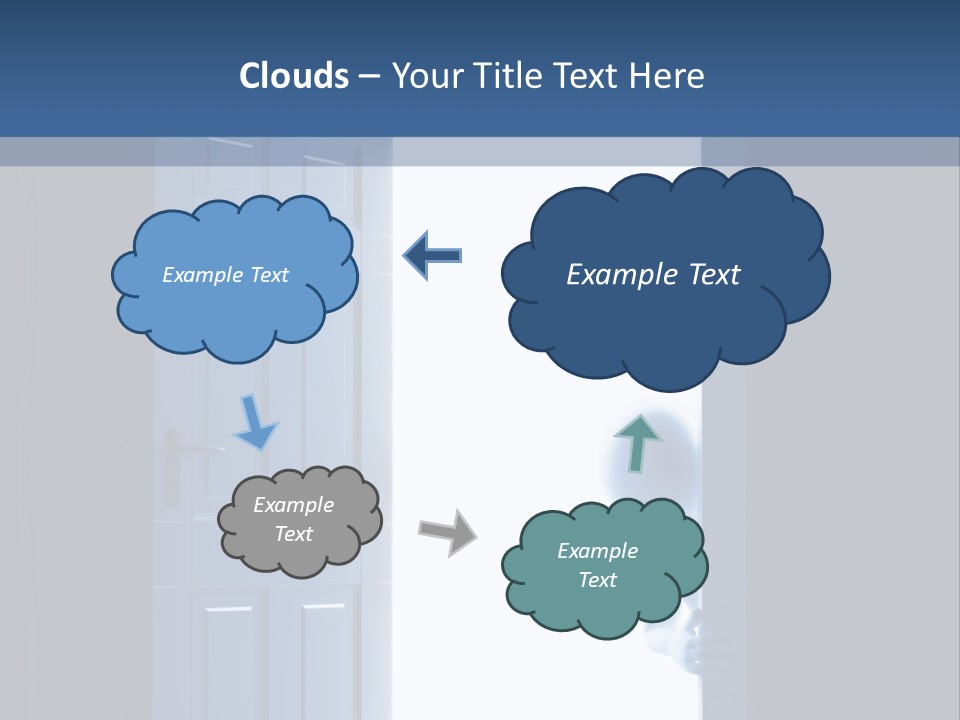 Clouds – Your Title Text Here

Example Text

Example Text

Example Text

Example Text